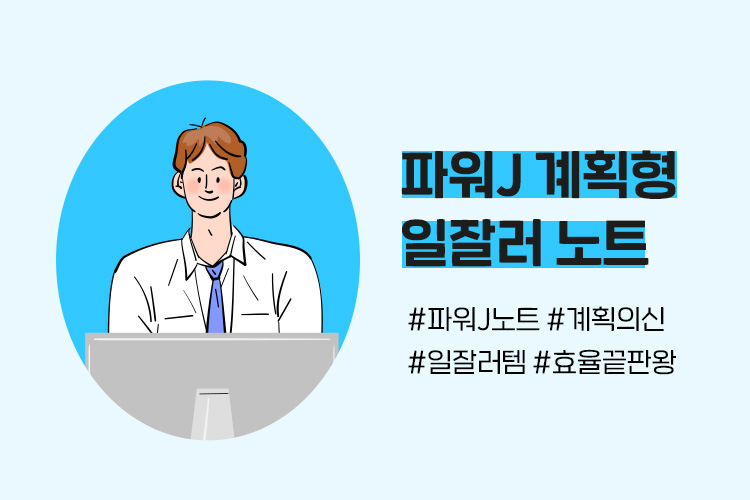 파워J 계획형
일잘러 노트

#파워J노트 #계획의신
#일잘러템 #효율끝판왕